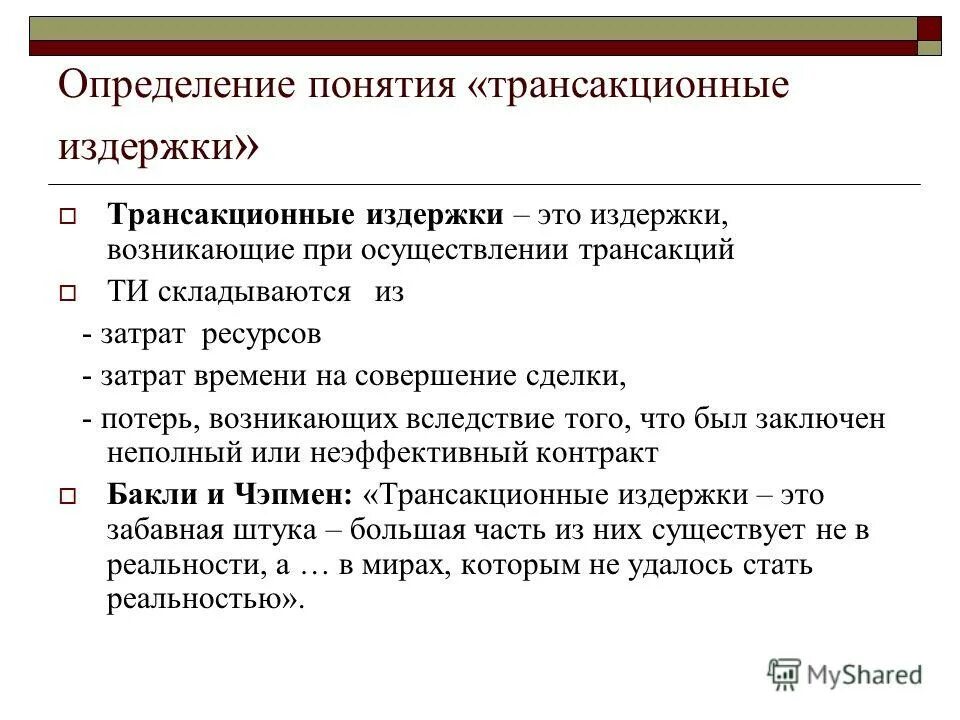 Определение понятия «трансакционные издержки»

Трансакционные издержки – это издержки, возникающие при осуществлении трансакций

ТИ складываются из

- затрат ресурсов

- затрат времени на совершение сделки,

- потерь, возникающих вследствие того, что был заключен неполный или неэффективный контракт

Бакли и Чэпмен: «Трансакционные издержки – это забавная штука – большая часть из них существует не в реальности, а … в мирах, которым не удалось стать реальностью».

MyShared